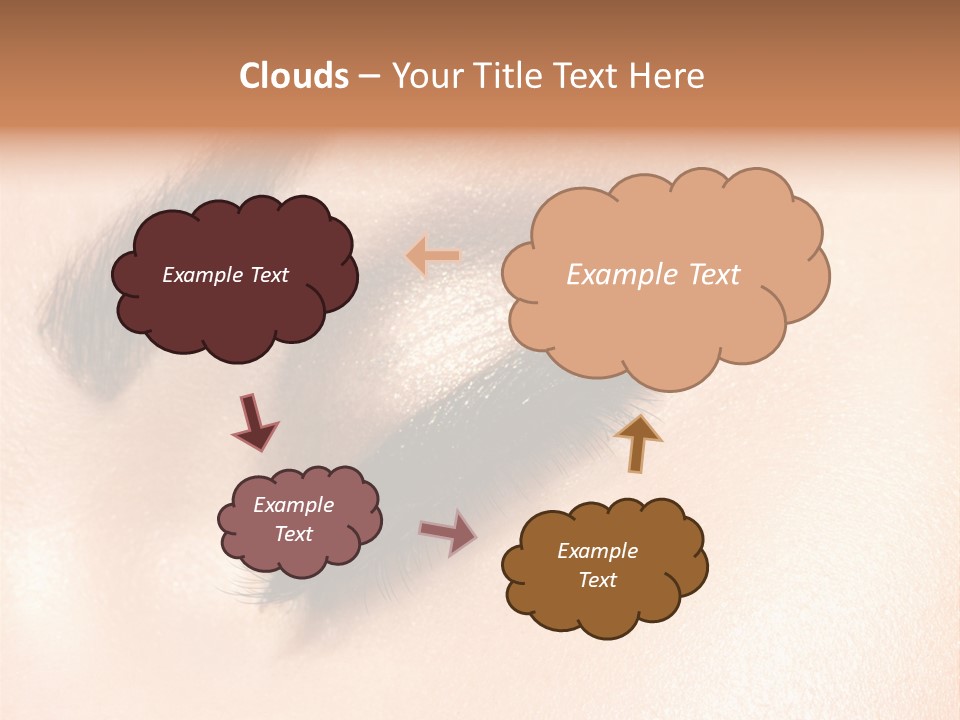 Clouds – Your Title Text Here

Example Text

Example Text

Example Text

Example Text